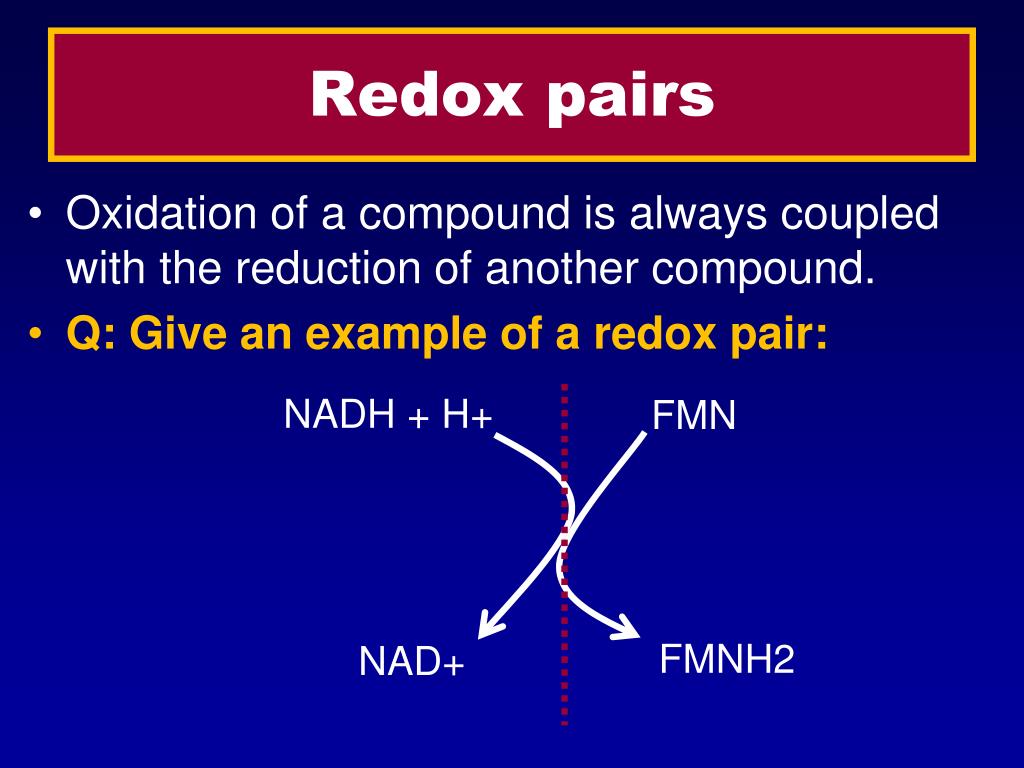 Redox pairs

• Oxidation of a compound is always coupled with the reduction of another compound.
• Q: Give an example of a redox pair:

NADH + H+
FMN
NAD+
FMNH2